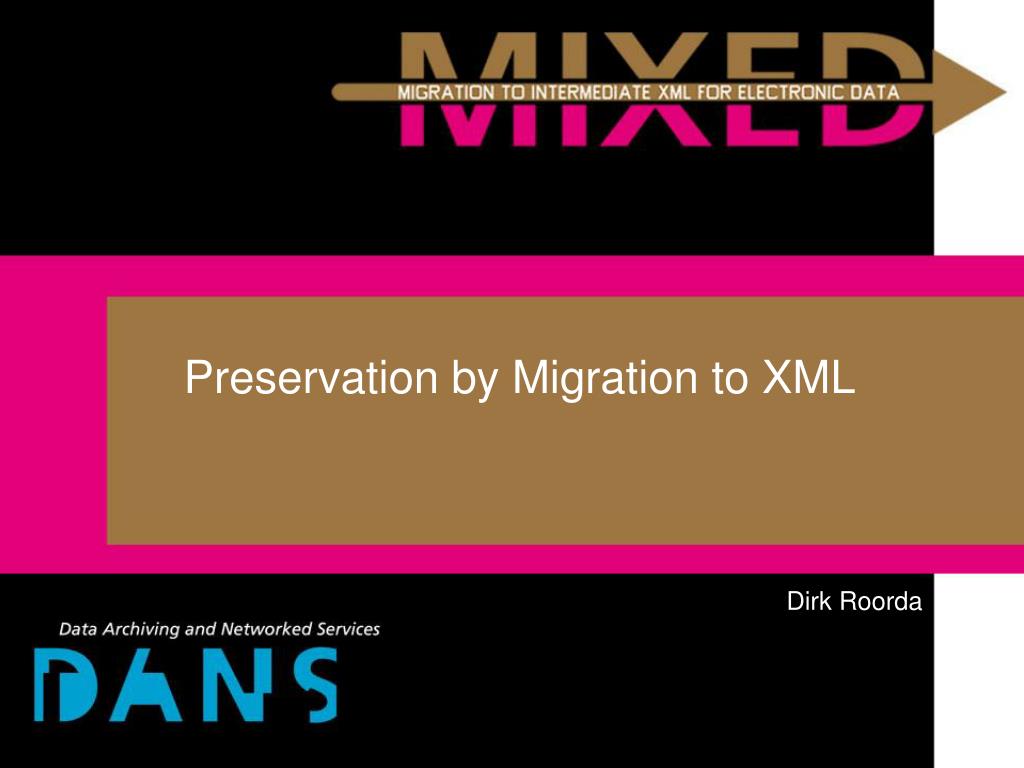 MIXED
MIGRATION TO INTERMEDIATE XML FOR ELECTRONIC DATA

Preservation by Migration to XML

Dirk Roorda

Data Archiving and Networked Services
DANS